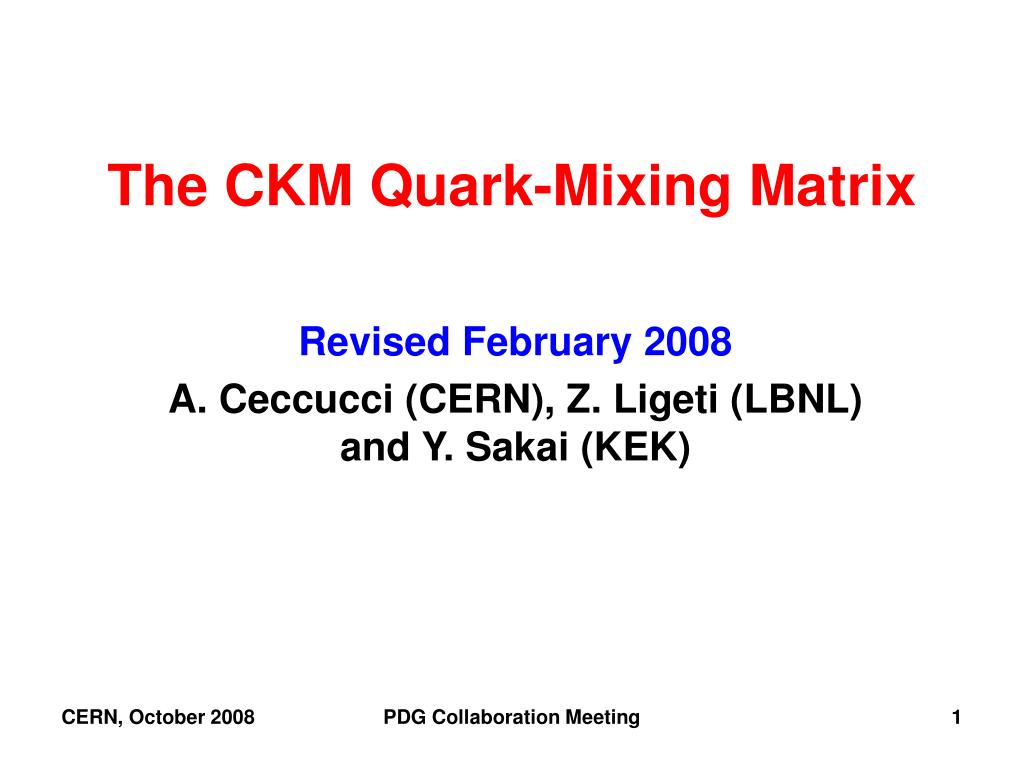 The CKM Quark-Mixing Matrix

Revised February 2008

A. Ceccucci (CERN), Z. Ligeti (LBNL) and Y. Sakai (KEK)

CERN, October 2008

PDG Collaboration Meeting

1